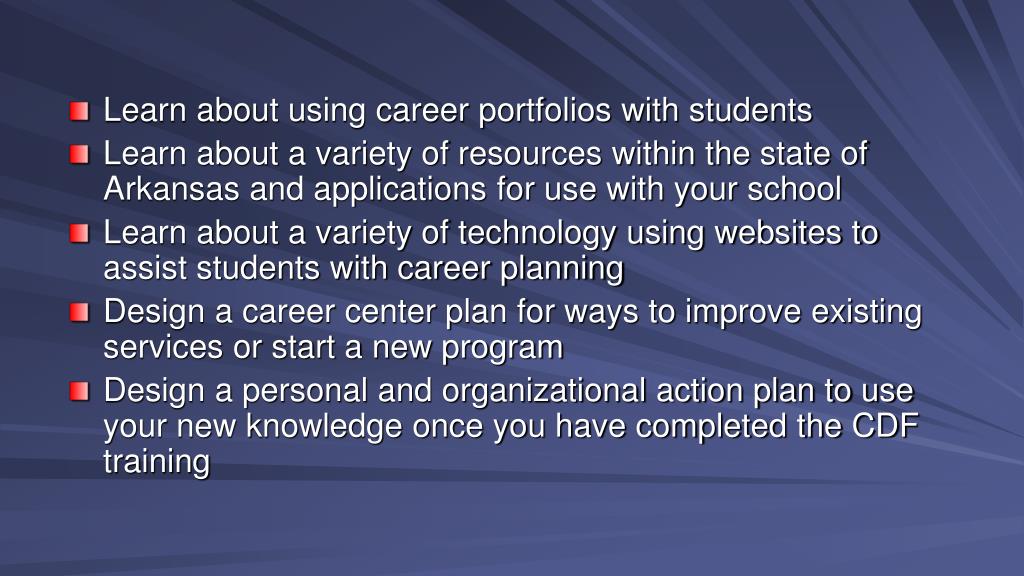 Learn about using career portfolios with students

Learn about a variety of resources within the state of Arkansas and applications for use with your school

Learn about a variety of technology using websites to assist students with career planning

Design a career center plan for ways to improve existing services or start a new program

Design a personal and organizational action plan to use your new knowledge once you have completed the CDF training